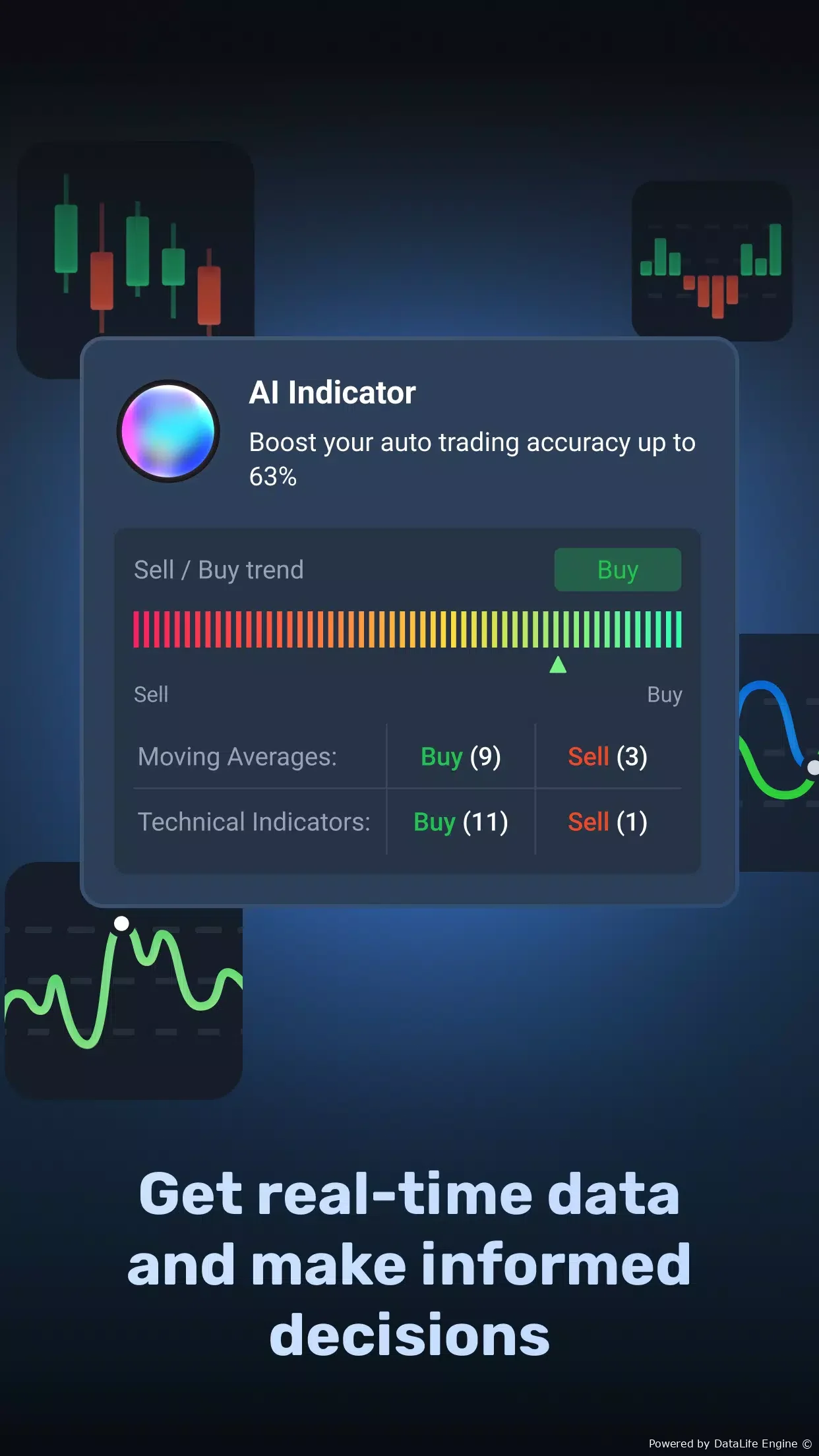 AI Indicator

Boost your auto trading accuracy up to 63%

Sell / Buy trend

Buy

Sell

Buy

| Moving Averages: | Buy (9) | Sell (3) |
|---|---|---|
| Technical Indicators: | Buy (11) | Sell (1) |

Get real-time data and make informed decisions

Powered by DataLife Engine ©